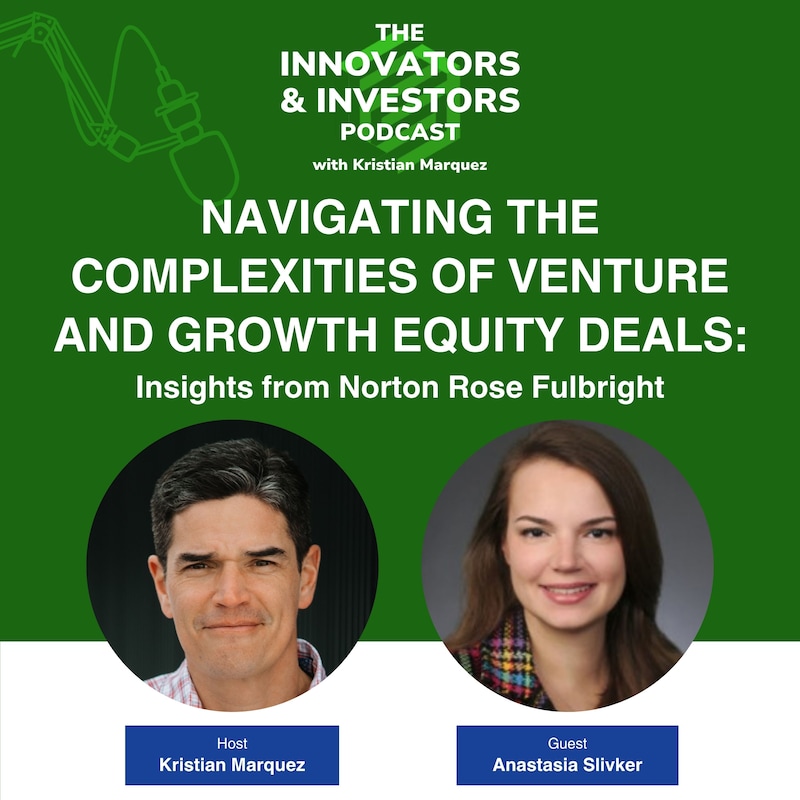 THE INNOVATORS & INVESTORS PODCAST
with Kristian Marquez

NAVIGATING THE COMPLEXITIES OF VENTURE AND GROWTH EQUITY DEALS:
Insights from Norton Rose Fulbright

Host
Kristian Marquez

Guest
Anastasia Slivker